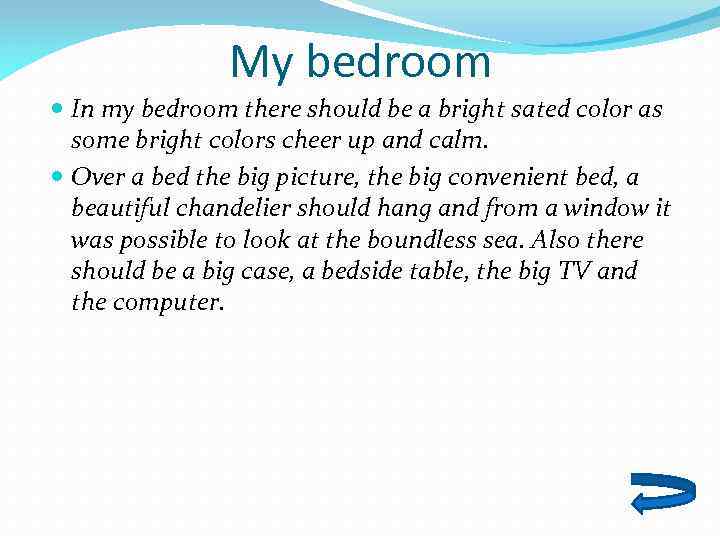 My bedroom

In my bedroom there should be a bright sated color as some bright colors cheer up and calm.

Over a bed the big picture, the big convenient bed, a beautiful chandelier should hang and from a window it was possible to look at the boundless sea. Also there should be a big case, a bedside table, the big TV and the computer.